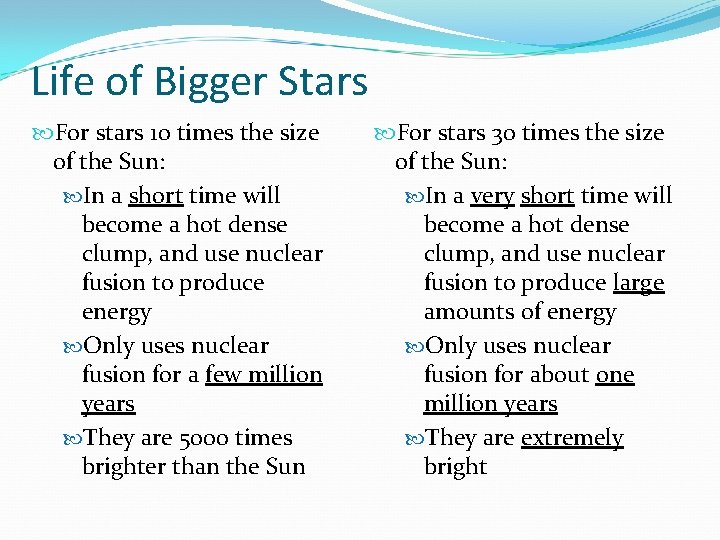 Life of Bigger Stars

For stars 10 times the size of the Sun:

In a short time will become a hot dense clump, and use nuclear fusion to produce energy

Only uses nuclear fusion for a few million years

They are 5000 times brighter than the Sun

For stars 30 times the size of the Sun:

In a very short time will become a hot dense clump, and use nuclear fusion to produce large amounts of energy

Only uses nuclear fusion for about one million years

They are extremely bright